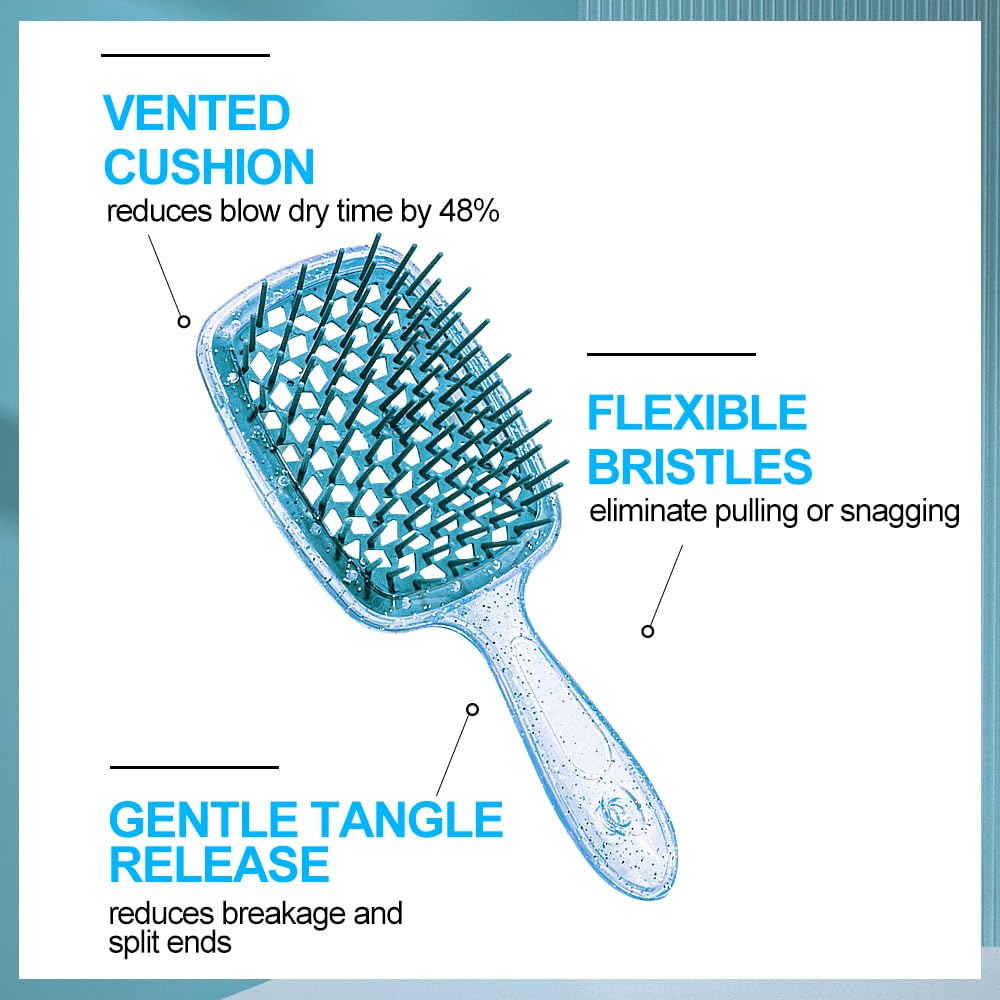 VENTED CUSHION
reduces blow dry time by 48%

FLEXIBLE BRISTLES
eliminate pulling or snagging

GENTLE TANGLE RELEASE
reduces breakage and split ends